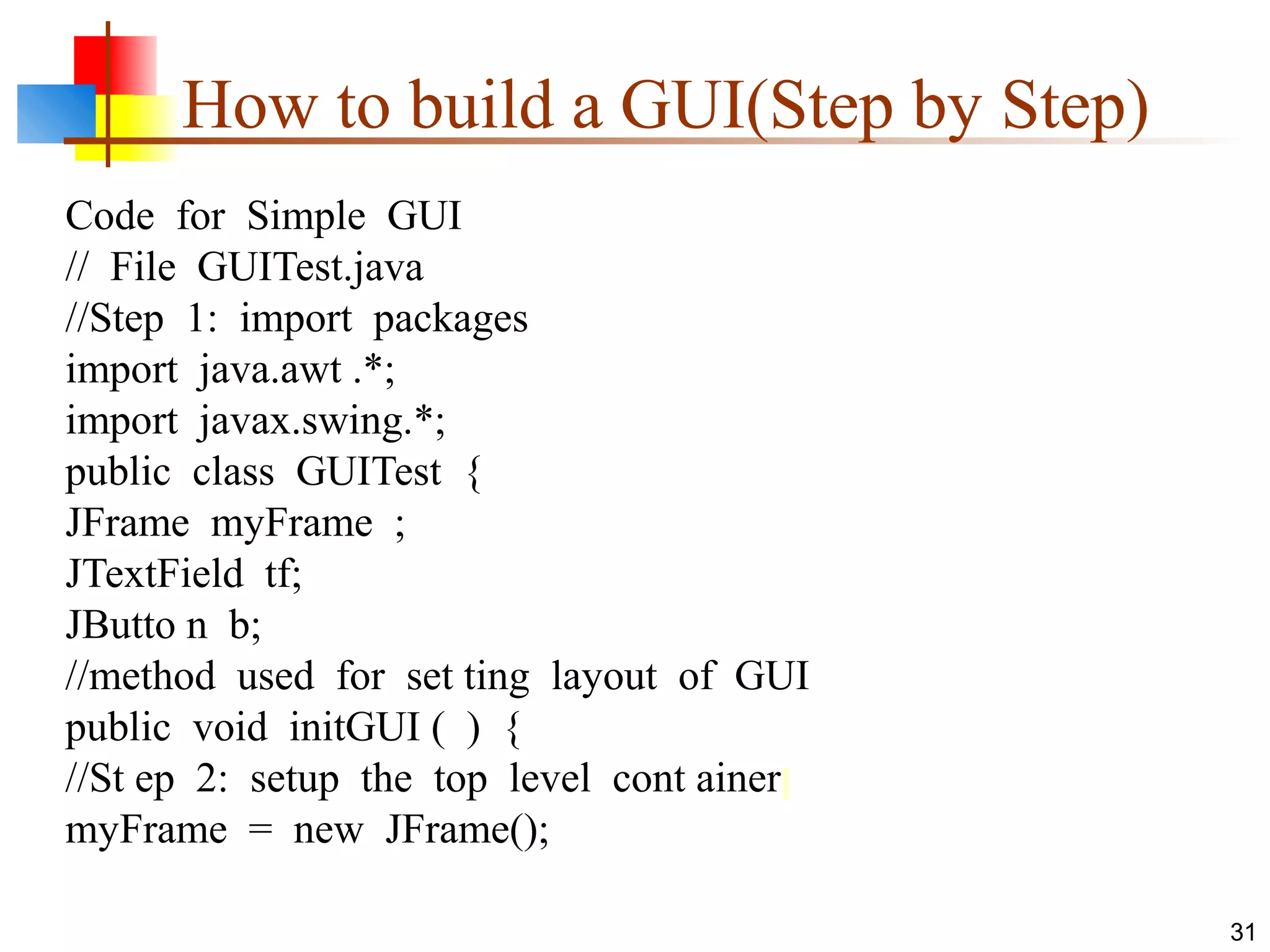 How to build a GUI(Step by Step)

Code for Simple GUI
// File GUITest.java
//Step 1: import packages
import java.awt .*;
import javax.swing.*;
public class GUITest {
JFrame myFrame ;
JTextField tf;
JButto n b;
//method used for set ting layout of GUI
public void initGUI ( ) {
//St ep 2: setup the top level cont ainer
myFrame = new JFrame();

31